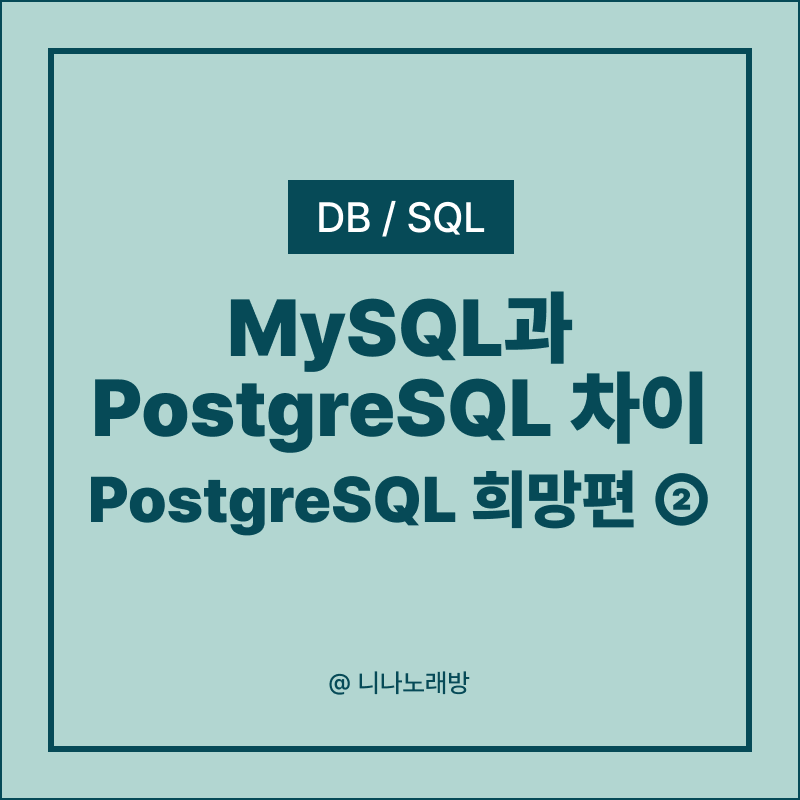 DB / SQL

MySQL과
PostgreSQL 차이
PostgreSQL 희망편 ②

@ 니나노래방